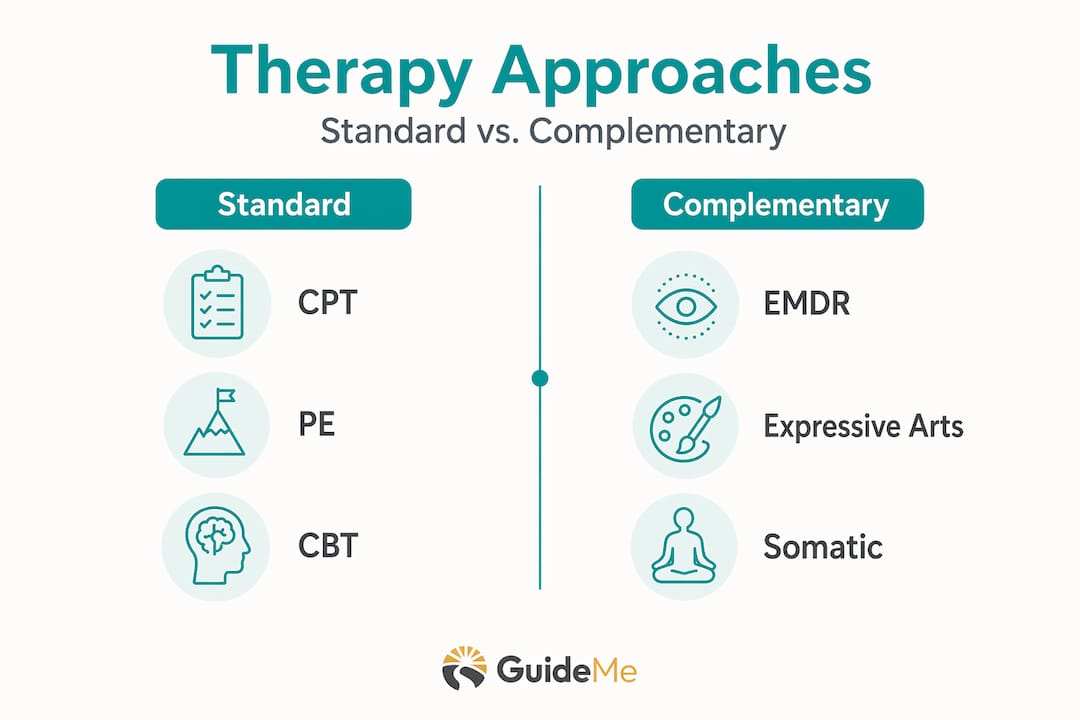 Therapy Approaches
Standard vs. Complementary

Standard

CPT

PE

CBT

Complementary

EMDR

Expressive Arts

Somatic

GuideMe